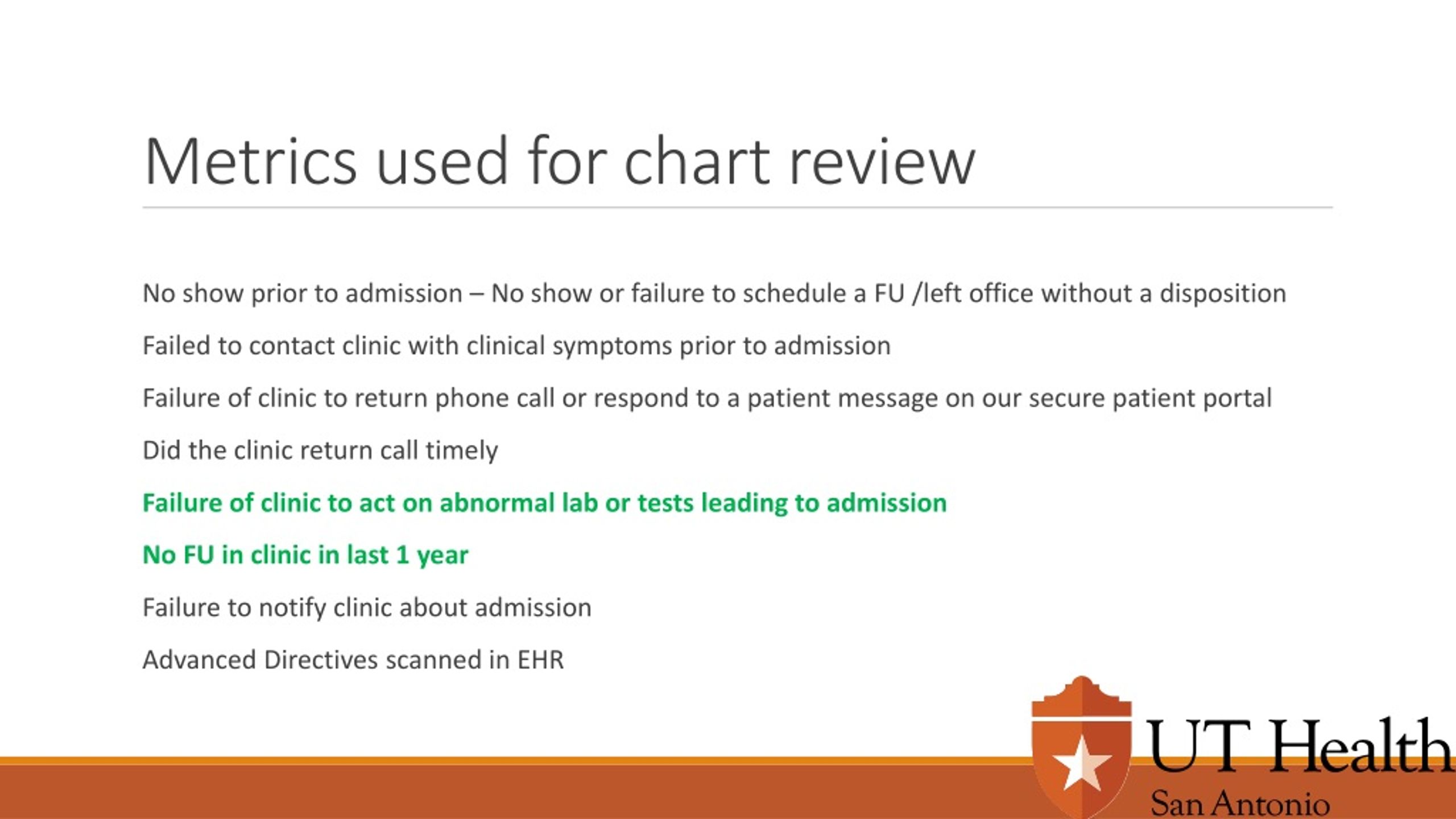 Metrics used for chart review

No show prior to admission – No show or failure to schedule a FU /left office without a disposition

Failed to contact clinic with clinical symptoms prior to admission

Failure of clinic to return phone call or respond to a patient message on our secure patient portal

Did the clinic return call timely

Failure of clinic to act on abnormal lab or tests leading to admission

No FU in clinic in last 1 year

Failure to notify clinic about admission

Advanced Directives scanned in EHR

UT Health
San Antonio